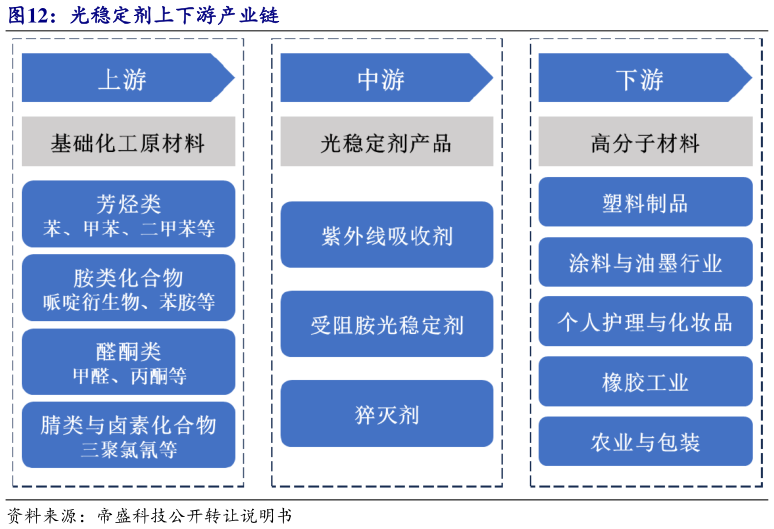 图12：光稳定剂上下游产业链

上游

基础化工原材料

芳烃类
苯、甲苯、二甲苯等

胺类化合物
哌啶衍生物、苯胺等

醛酮类
甲醛、丙酮等

腈类与卤素化合物
三聚氯氰等

中游

光稳定剂产品

紫外线吸收剂

受阻胺光稳定剂

猝灭剂

下游

高分子材料

塑料制品

涂料与油墨行业

个人护理与化妆品

橡胶工业

农业与包装

资料来源：帝盛科技公开转让说明书